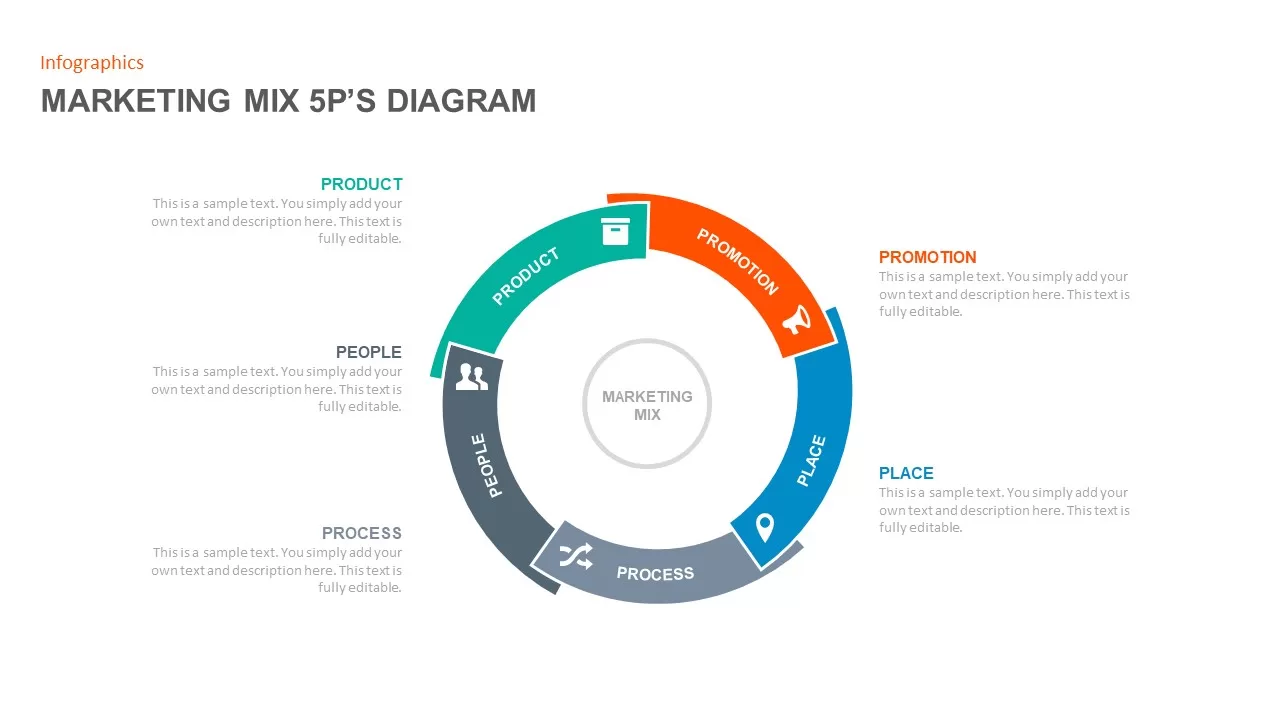 Infographics

MARKETING MIX 5P'S DIAGRAM

PRODUCT
This is a sample text. You simply add your own text and description here. This text is fully editable.

PEOPLE
This is a sample text. You simply add your own text and description here. This text is fully editable.

PROCESS
This is a sample text. You simply add your own text and description here. This text is fully editable.

PRODUCT

PROMOTION

PLACE

PROCESS

PEOPLE

MARKETING MIX

PROMOTION
This is a sample text. You simply add your own text and description here. This text is fully editable.

PLACE
This is a sample text. You simply add your own text and description here. This text is fully editable.